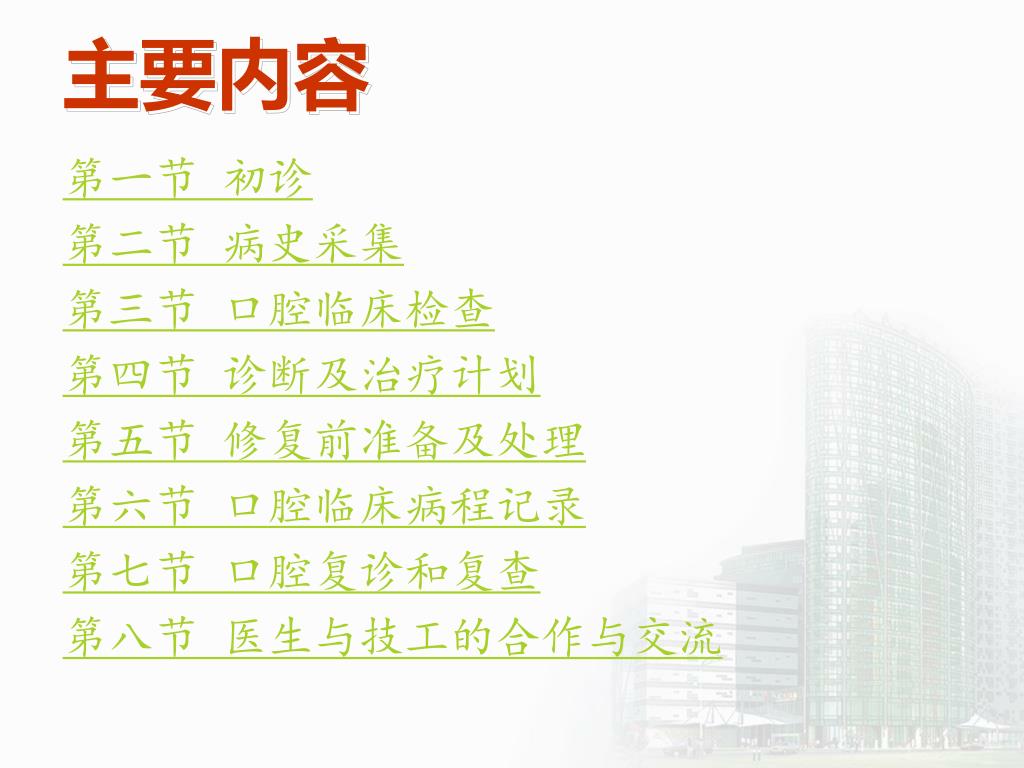 主要内容

第一节 初诊

第二节 病史采集

第三节 口腔临床检查

第四节 诊断及治疗计划

第五节 修复前准备及处理

第六节 口腔临床病程记录

第七节 口腔复诊和复查

第八节 医生与技工的合作与交流